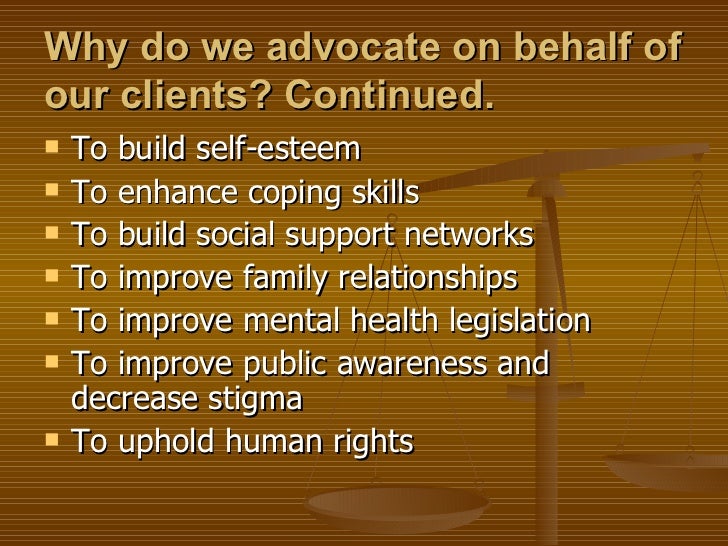 Why do we advocate on behalf of our clients? Continued.

- To build self-esteem
- To enhance coping skills
- To build social support networks
- To improve family relationships
- To improve mental health legislation
- To improve public awareness and decrease stigma
- To uphold human rights